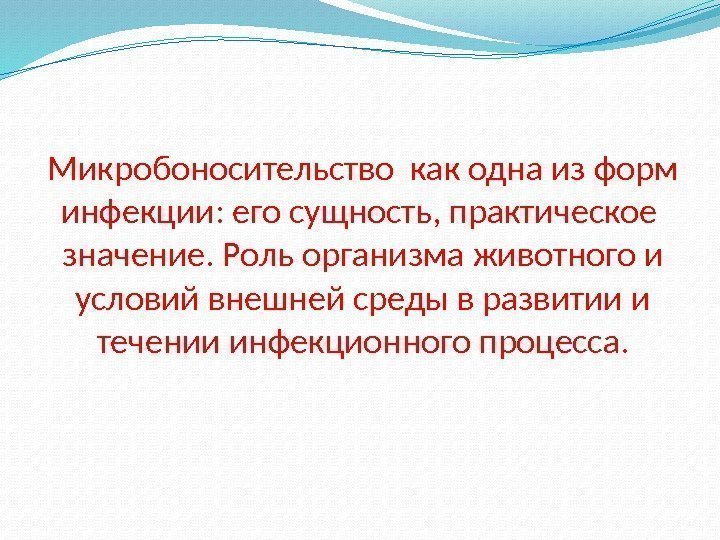 Микробоносительство  как одна из форм инфекции: его сущность, практическое значение. Роль организма животного и условий внешней среды в развитии и течении инфекционного процесса.